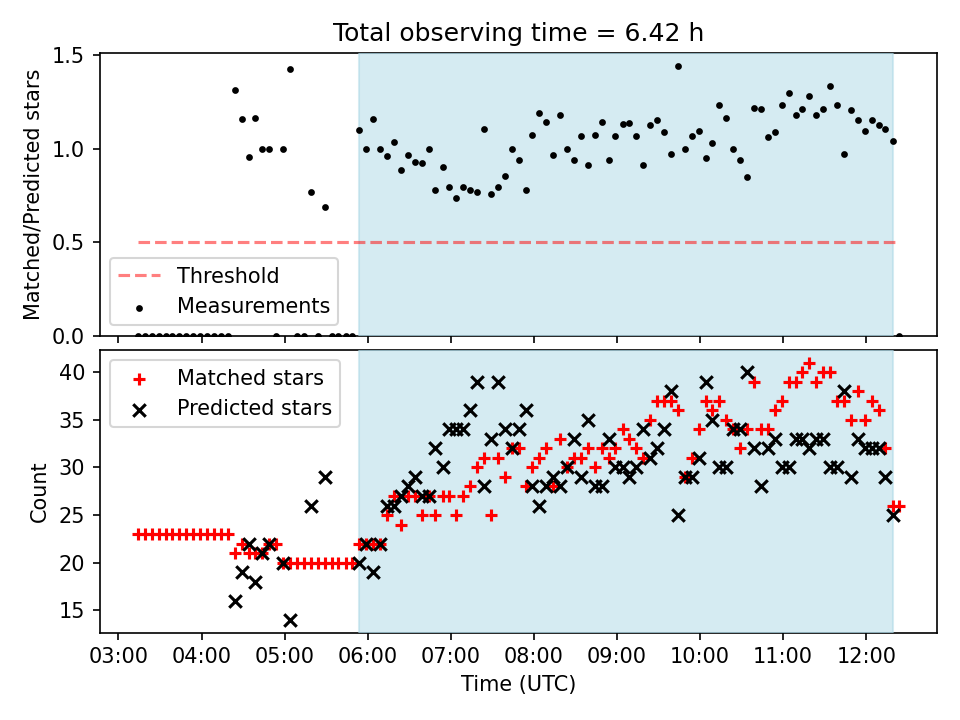 Total observing time = 6.42 h

Matched/Predicted stars

1.5
1.0
0.5
0.0

Threshold
Measurements

Count

40
35
30
25
20
15

Matched stars
Predicted stars

03:00 04:00 05:00 06:00 07:00 08:00 09:00 10:00 11:00 12:00

Time (UTC)